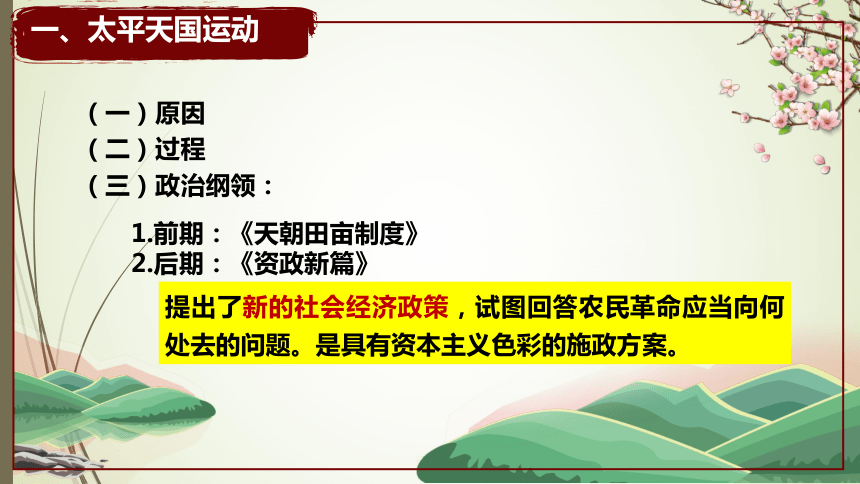 一、太平天国运动

（一）原因
（二）过程
（三）政治纲领：

1.前期：《天朝田亩制度》
2.后期：《资政新篇》

提出了新的社会经济政策，试图回答农民革命应当向何处去的问题。是具有资本主义色彩的施政方案。